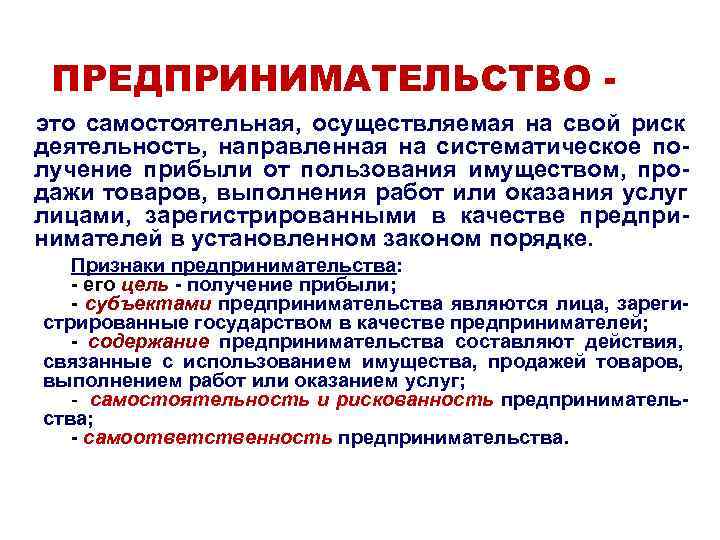 ПРЕДПРИНИМАТЕЛЬСТВО -

это самостоятельная, осуществляемая на свой риск деятельность, направленная на систематическое получение прибыли от пользования имуществом, продажи товаров, выполнения работ или оказания услуг лицами, зарегистрированными в качестве предпринимателей в установленном законом порядке.

Признаки предпринимательства:
- его цель - получение прибыли;
- субъектами предпринимательства являются лица, зарегистрированные государством в качестве предпринимателей;
- содержание предпринимательства составляют действия, связанные с использованием имущества, продажей товаров, выполнением работ или оказанием услуг;
- самостоятельность и рискованность предпринимательства;
- самоответственность предпринимательства.